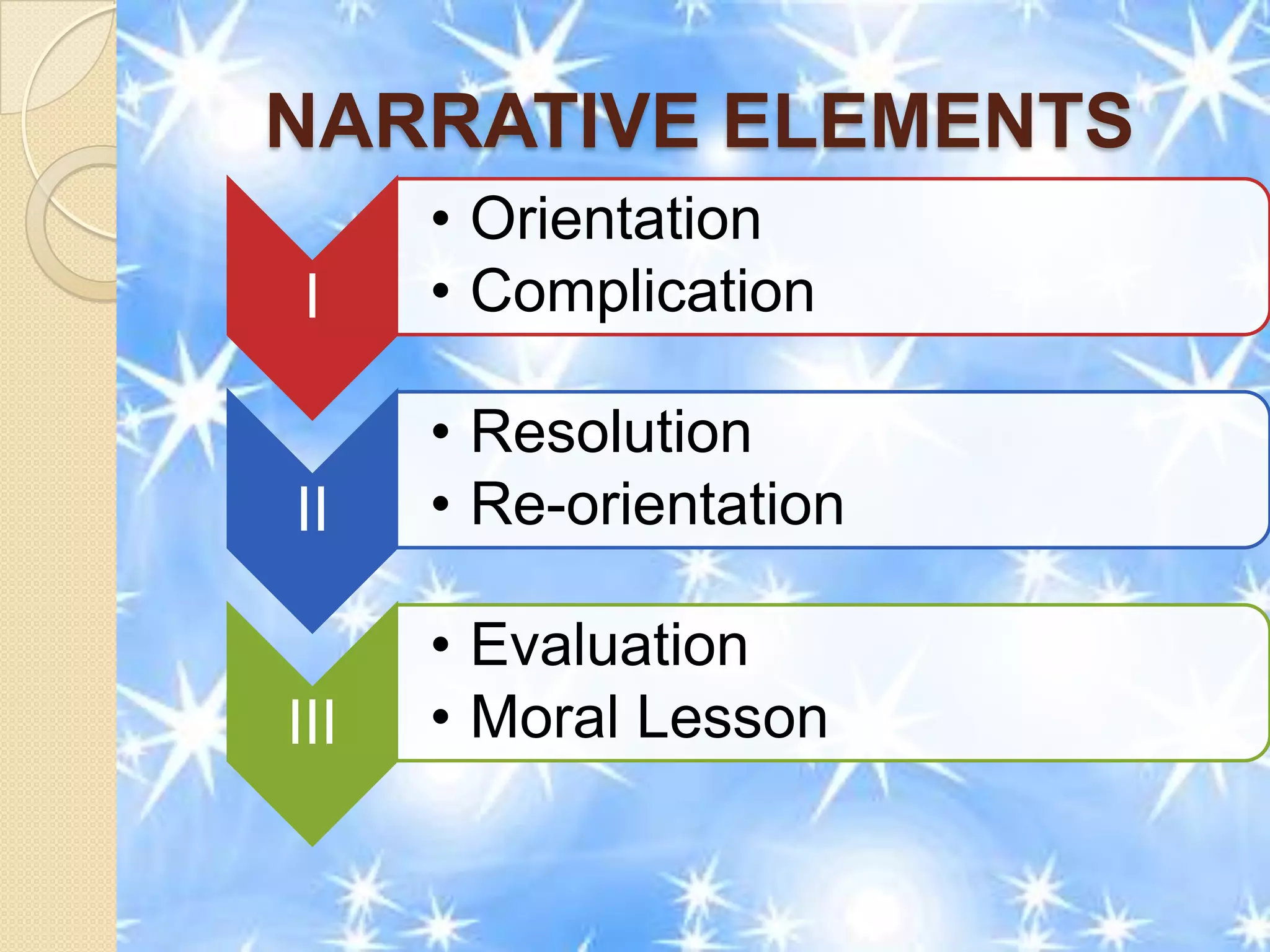 NARRATIVE ELEMENTS

I
• Orientation
• Complication

II
• Resolution
• Re-orientation

III
• Evaluation
• Moral Lesson